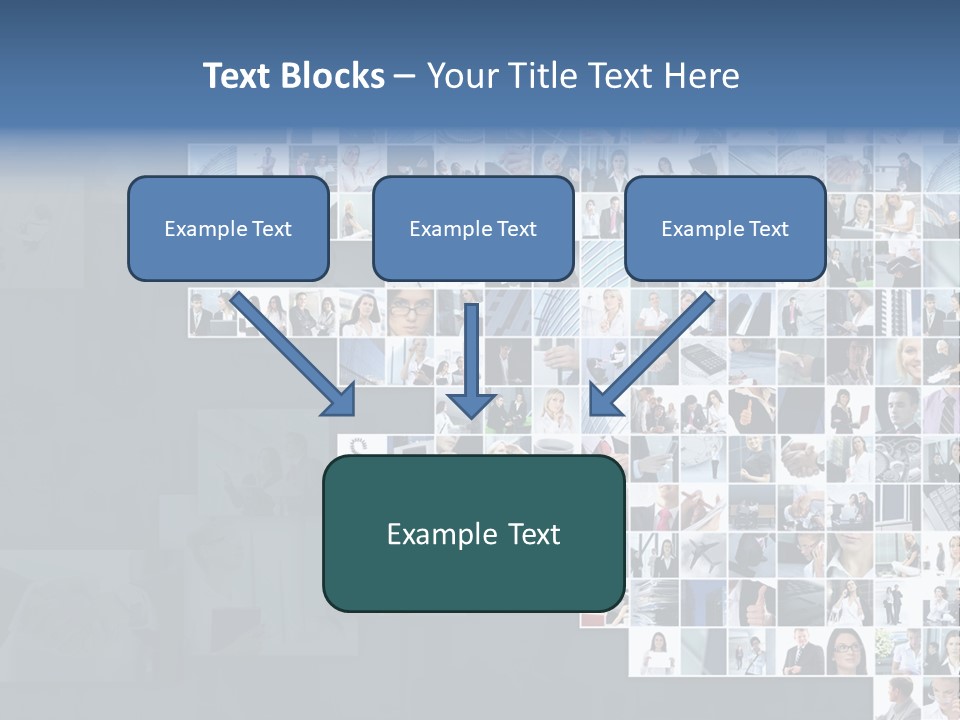 Text Blocks – Your Title Text Here

Example Text

Example Text

Example Text

Example Text